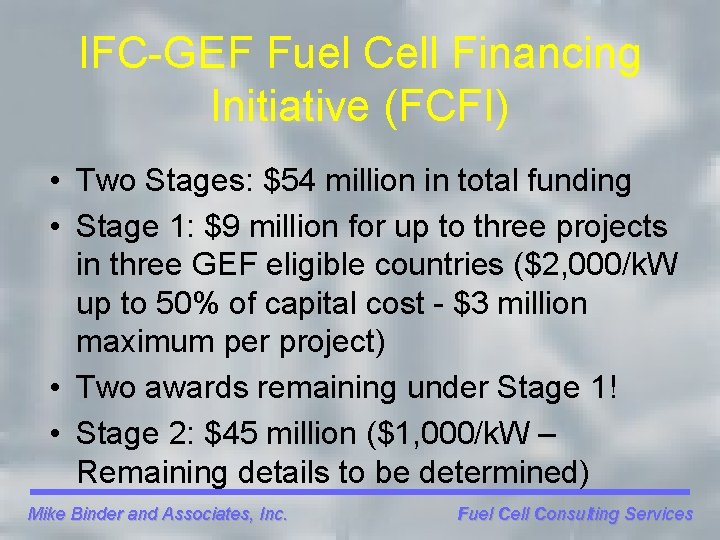 IFC-GEF Fuel Cell Financing Initiative (FCFI)

• Two Stages: \$54 million in total funding

• Stage 1: \$9 million for up to three projects in three GEF eligible countries (\$2,000/kW up to 50% of capital cost - \$3 million maximum per project)

• Two awards remaining under Stage 1!

• Stage 2: \$45 million (\$1,000/kW – Remaining details to be determined)

Mike Binder and Associates, Inc.

Fuel Cell Consulting Services